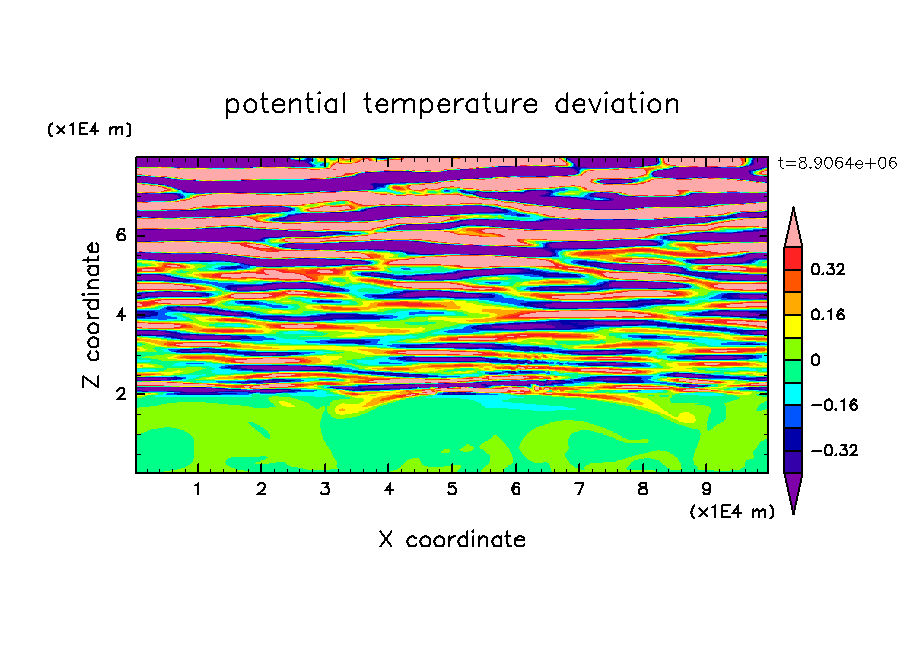 potential temperature deviation

(x1E4 m)

t=8.9064e+06

Z coordinate

6

4

2

0.32

0.16

0

−0.16

−0.32

1 2 3 4 5 6 7 8 9

(x1E4 m)

X coordinate